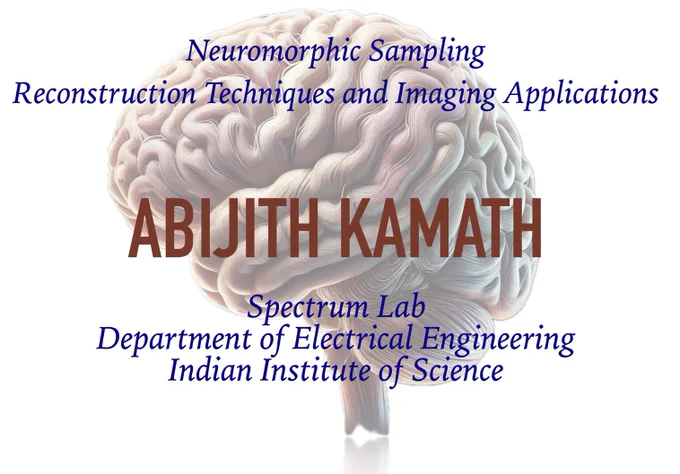 Neuromorphic Sampling
Reconstruction Techniques and Imaging Applications

ABIJITH KAMATH

Spectrum Lab
Department of Electrical Engineering
Indian Institute of Science